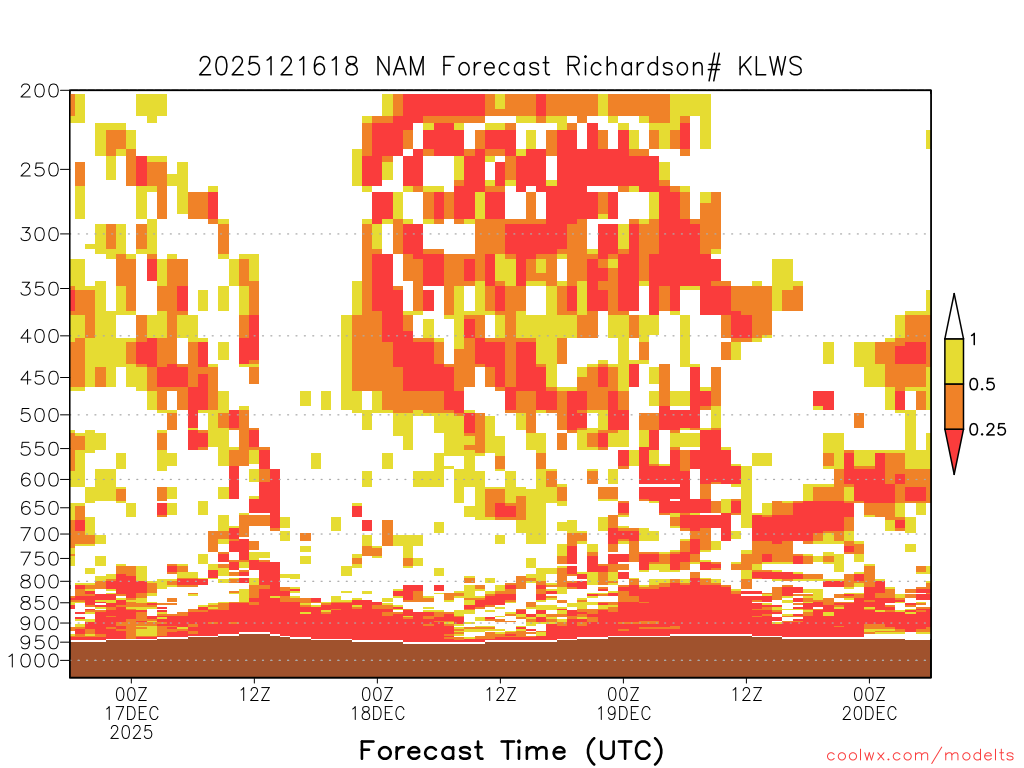 2025121618 NAM Forecast Richardson# KLWS

200
250
300
350
400
450
500
550
600
650
700
750
800
850
900
950
1000

1
0.5
0.25

00Z
17DEC
2025

12Z

00Z
18DEC

12Z

00Z
19DEC

12Z

00Z
20DEC

Forecast Time (UTC)

coolwx.com/modelts